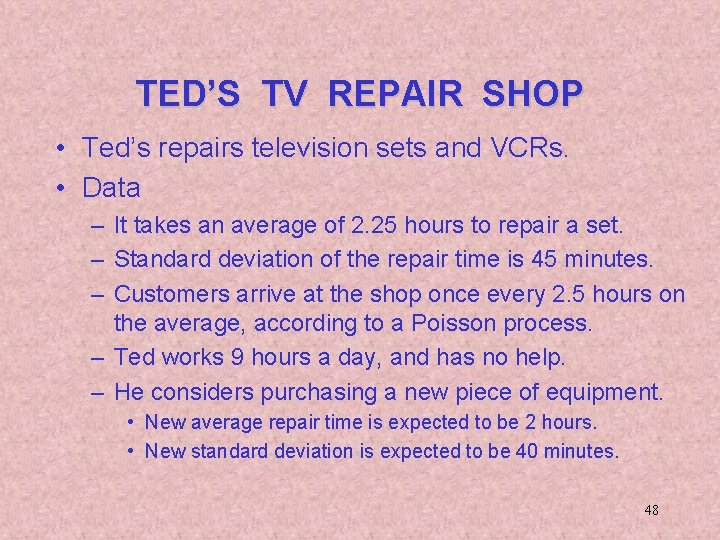 TED'S TV REPAIR SHOP

• Ted's repairs television sets and VCRs.
• Data
– It takes an average of 2.25 hours to repair a set.
– Standard deviation of the repair time is 45 minutes.
– Customers arrive at the shop once every 2.5 hours on the average, according to a Poisson process.
– Ted works 9 hours a day, and has no help.
– He considers purchasing a new piece of equipment.
• New average repair time is expected to be 2 hours.
• New standard deviation is expected to be 40 minutes.

48